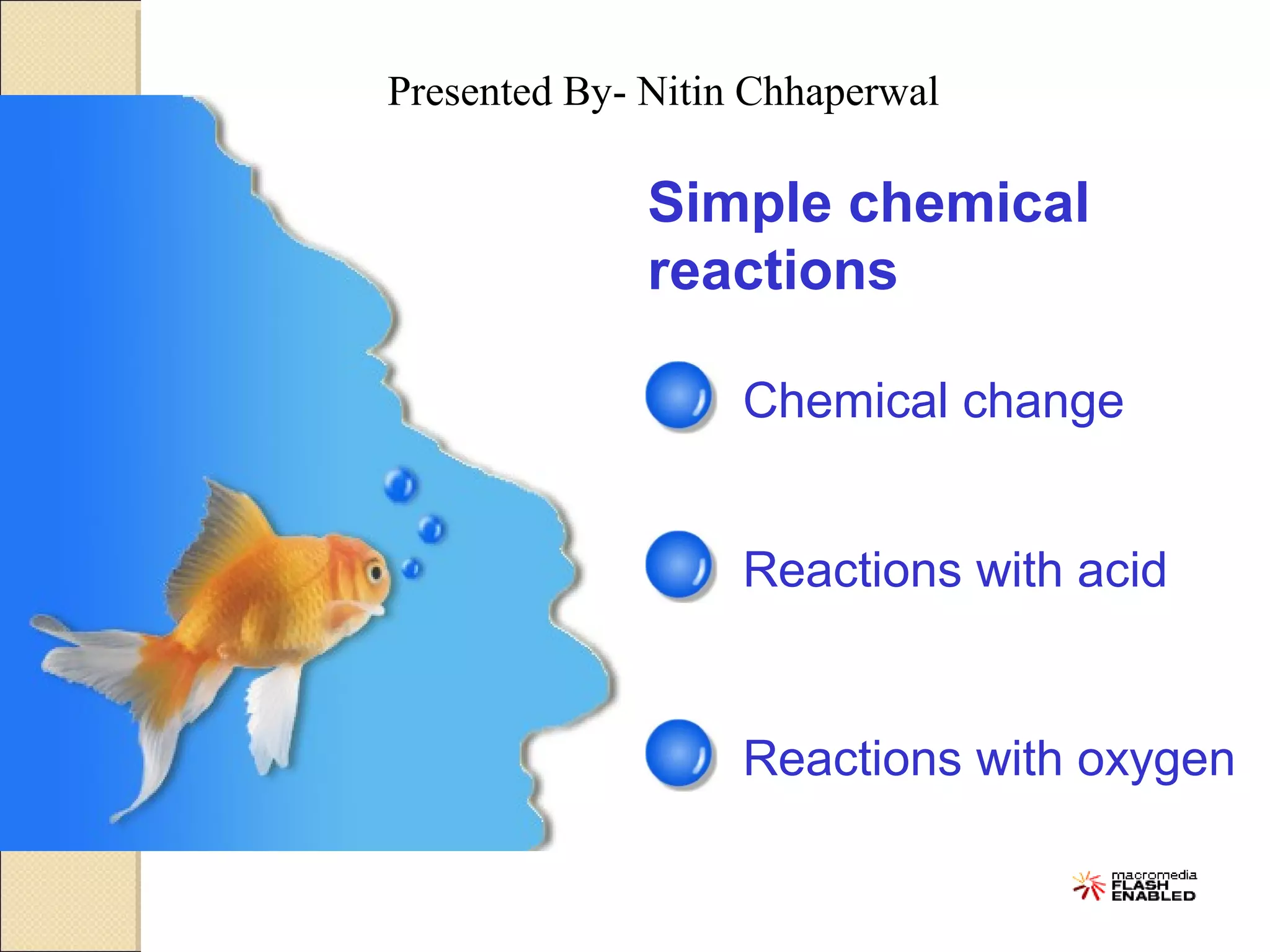 Presented By- Nitin Chhaperwal

Simple chemical reactions

Chemical change

Reactions with acid

Reactions with oxygen

macromedia FLASH ENABLED